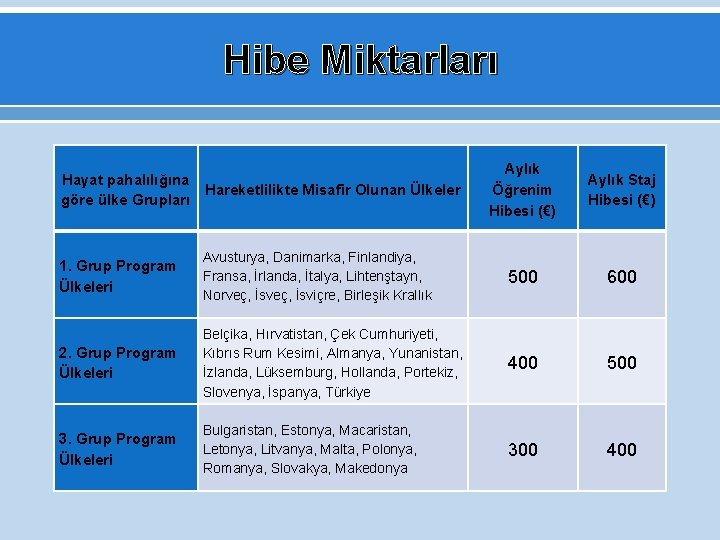 Hibe Miktarları

| Hayat pahalılığına göre ülke Grupları | Hareketlilikte Misafir Olunan Ülkeler | Aylık Öğrenim Hibesi (€) | Aylık Staj Hibesi (€) |
|---|---|---|---|
| 1. Grup Program Ülkeleri | Avusturya, Danimarka, Finlandiya, Fransa, İrlanda, İtalya, Lihtenştayn, Norveç, İsveç, İsviçre, Birleşik Krallık | 500 | 600 |
| 2. Grup Program Ülkeleri | Belçika, Hırvatistan, Çek Cumhuriyeti, Kıbrıs Rum Kesimi, Almanya, Yunanistan, İzlanda, Lüksemburg, Hollanda, Portekiz, Slovenya, İspanya, Türkiye | 400 | 500 |
| 3. Grup Program Ülkeleri | Bulgaristan, Estonya, Macaristan, Letonya, Litvanya, Malta, Polonya, Romanya, Slovakya, Makedonya | 300 | 400 |